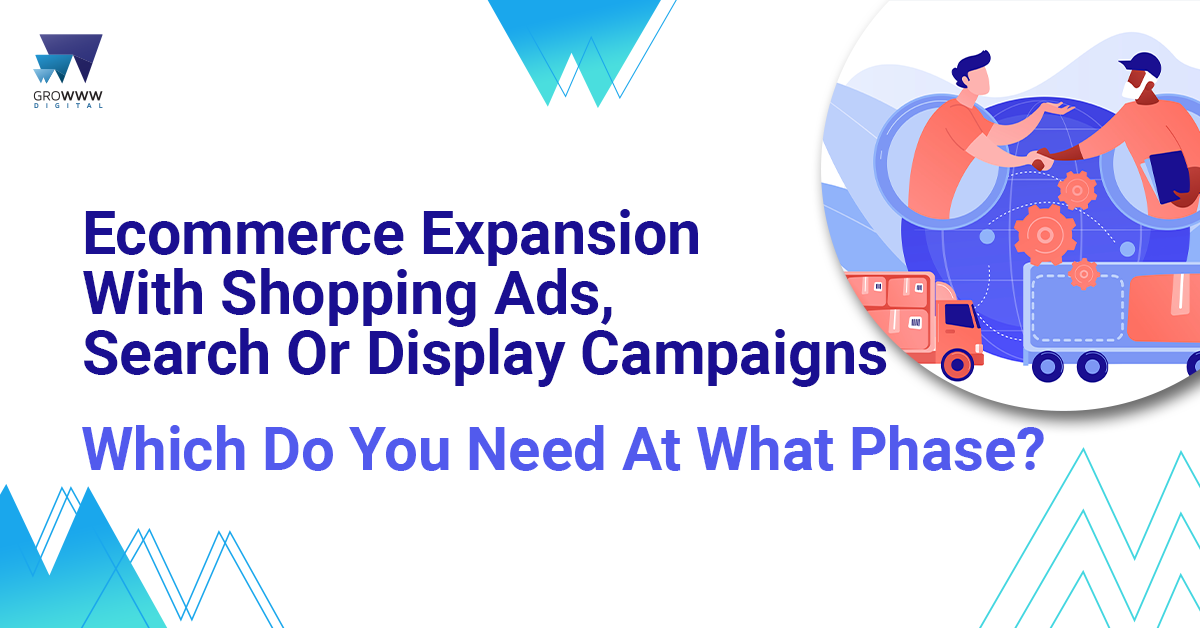 GROWWW
DIGITAL

Ecommerce Expansion With Shopping Ads, Search Or Display Campaigns

Which Do You Need At What Phase?